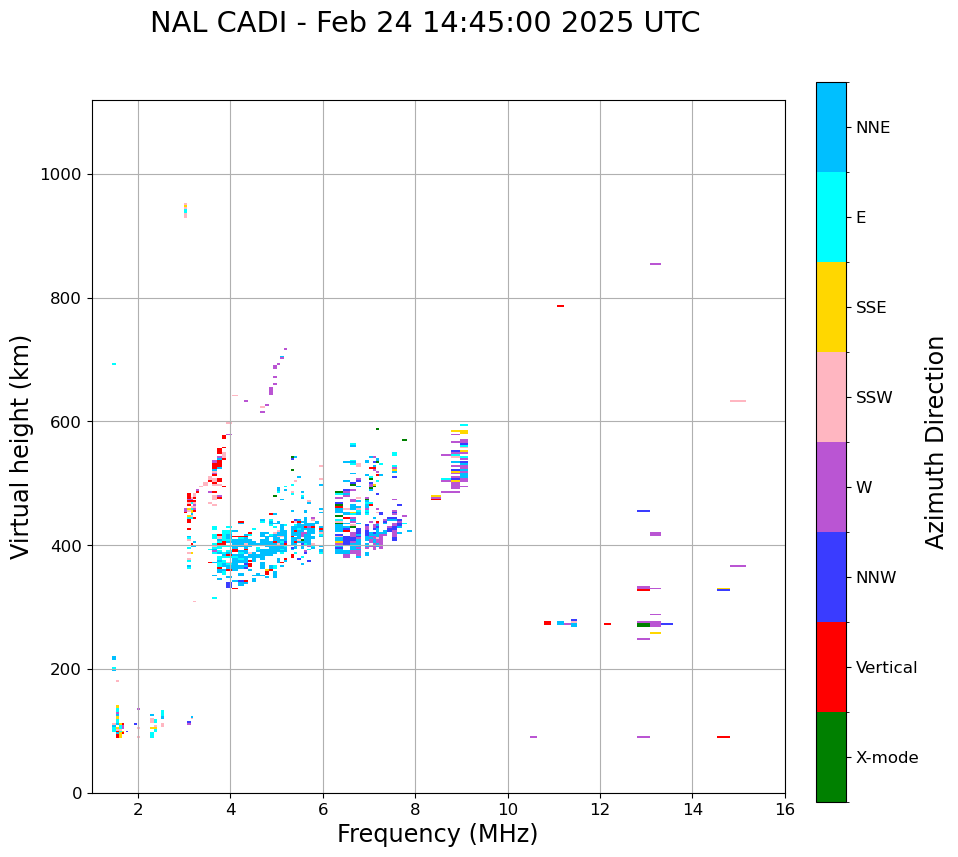 NAL CADI - Feb 24 14:45:00 2025 UTC

Virtual height (km)

1000
800
600
400
200
0

2
4
6
8
10
12
14
16

Frequency (MHz)

NNE
E
SSE
SSW
W
NNW
Vertical
X-mode

Azimuth Direction